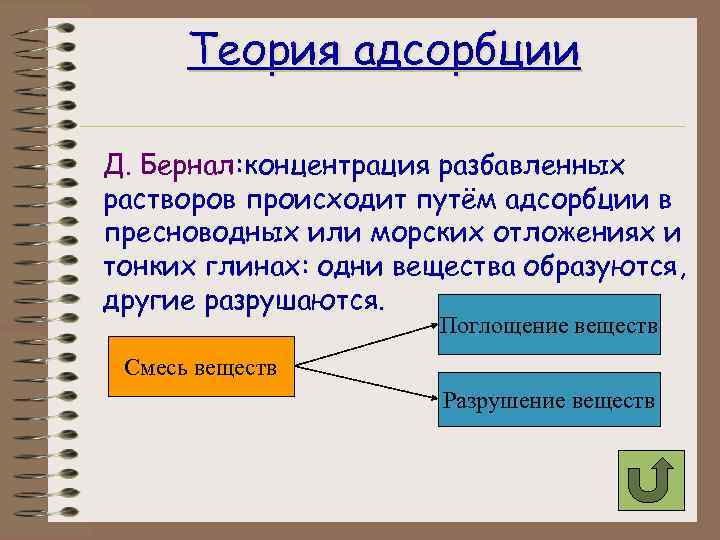 Теория адсорбции

Д. Бернал:концентрация разбавленных растворов происходит путём адсорбции в пресноводных или морских отложениях и тонких глинах: одни вещества образуются, другие разрушаются.

Смесь веществ

Поглощение веществ

Разрушение веществ